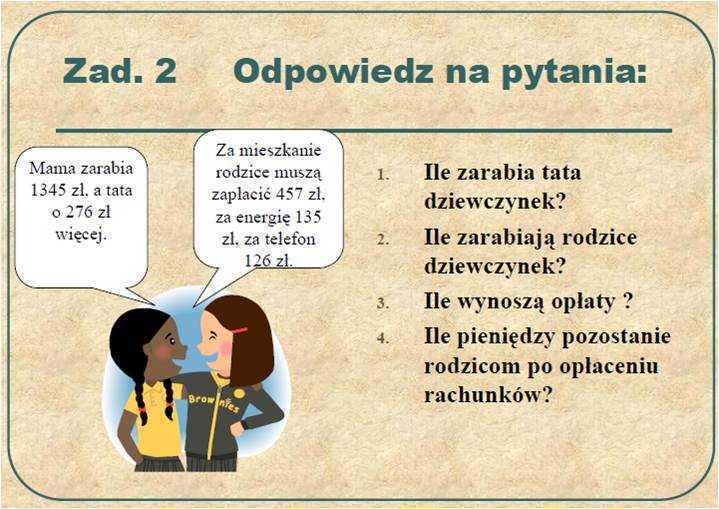 Zad. 2 Odpowiedz na pytania:

Mama zarabia 1345 zł, a tata o 276 zł więcej.

Za mieszkanie rodzice muszą zapłacić 457 zł, za energię 135 zł, za telefon 126 zł.

Brownies

1. Ile zarabia tata dziewczynek?
2. Ile zarabiają rodzice dziewczynek?
3. Ile wynoszą opłaty ?
4. Ile pieniędzy pozostanie rodzicom po opłaceniu rachunków?